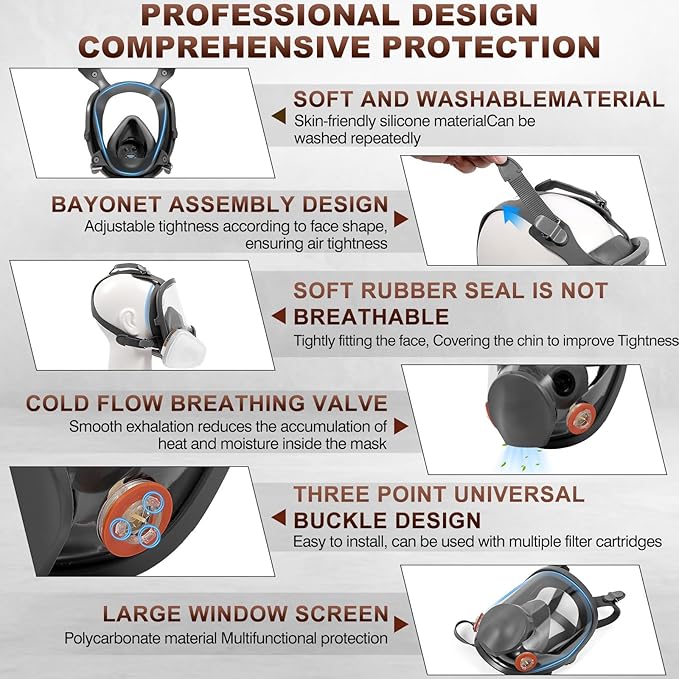 PROFESSIONAL DESIGN
COMPREHENSIVE PROTECTION

SOFT AND WASHABLEMATERIAL
Skin-friendly silicone materialCan be washed repeatedly

BAYONET ASSEMBLY DESIGN
Adjustable tightness according to face shape, ensuring air tightness

SOFT RUBBER SEAL IS NOT BREATHABLE
Tightly fitting the face, Covering the chin to improve Tightness

COLD FLOW BREATHING VALVE
Smooth exhalation reduces the accumulation of heat and moisture inside the mask

THREE POINT UNIVERSAL BUCKLE DESIGN
Easy to install, can be used with multiple filter cartridges

LARGE WINDOW SCREEN
Polycarbonate material Multifunctional protection